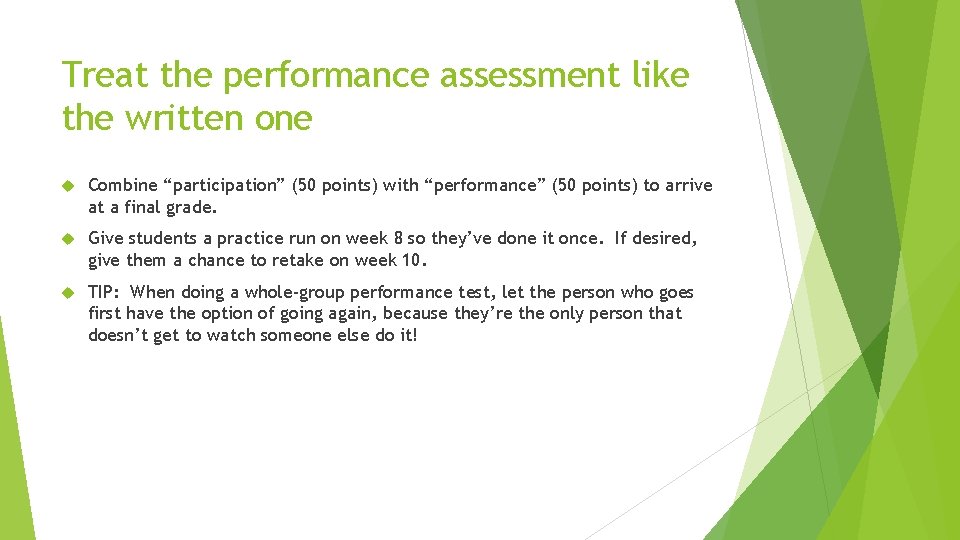 Treat the performance assessment like the written one

Combine “participation” (50 points) with “performance” (50 points) to arrive at a final grade.

Give students a practice run on week 8 so they’ve done it once. If desired, give them a chance to retake on week 10.

TIP: When doing a whole-group performance test, let the person who goes first have the option of going again, because they’re the only person that doesn’t get to watch someone else do it!